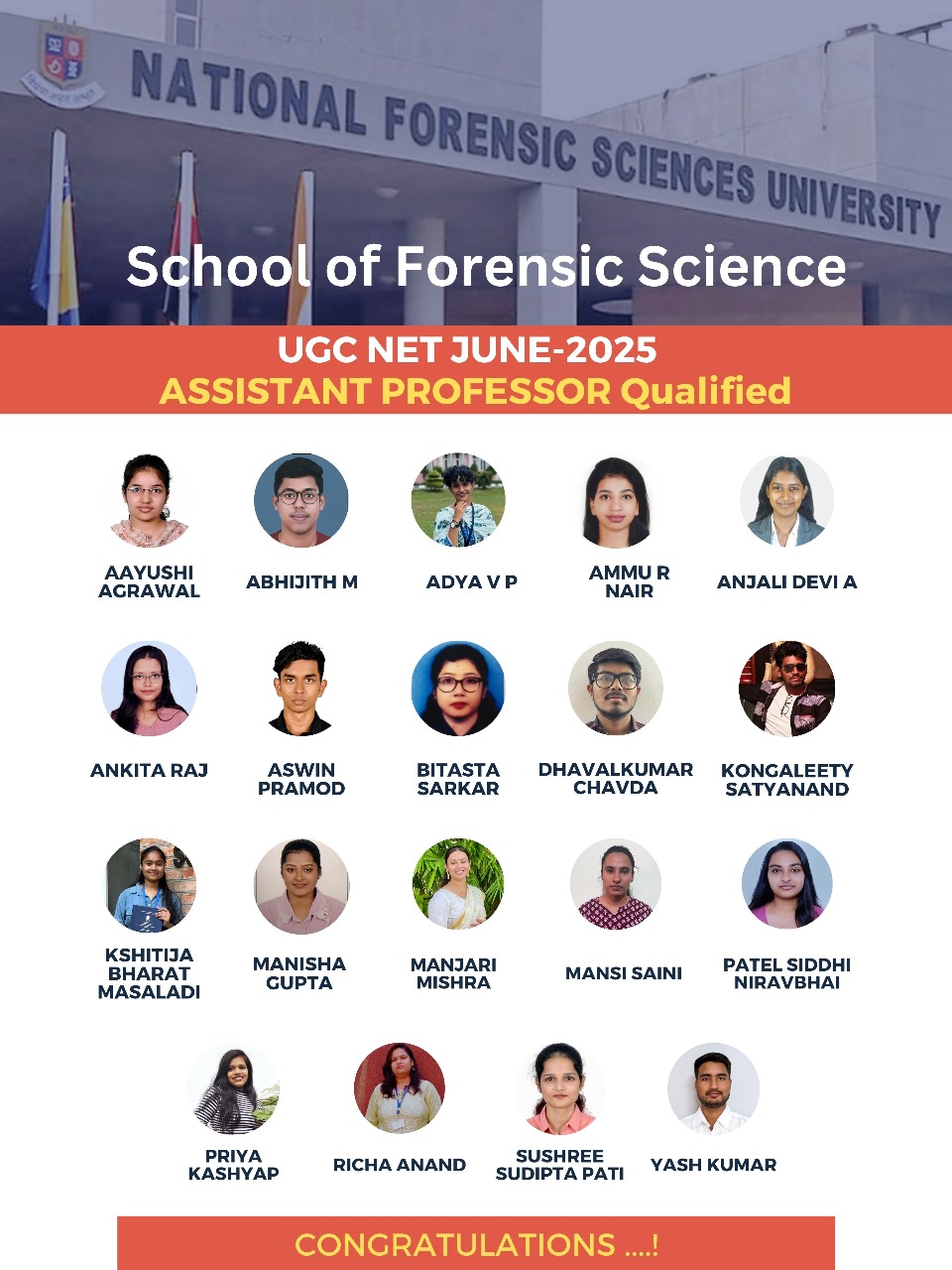 NATIONAL FORENSIC SCIENCES UNIVERSITY

School of Forensic Science

UGC NET JUNE-2025
ASSISTANT PROFESSOR Qualified

AAYUSHI AGRAWAL

ABHIJITH M

ADYA V P

AMMU R NAIR

ANJALI DEVI A

ANKITA RAJ

ASWIN PRAMOD

BITASTA SARKAR

DHAVALKUMAR CHAVDA

KONGALEETY SATYANAND

KSHITIJA BHARAT MASALADI

MANISHA GUPTA

MANJARI MISHRA

MANSI SAINI

PATEL SIDDHI NIRAVBHAI

PRIYA KASHYAP

RICHA ANAND

SUSHREE SUDIPTA PATI

YASH KUMAR

CONGRATULATIONS ....!